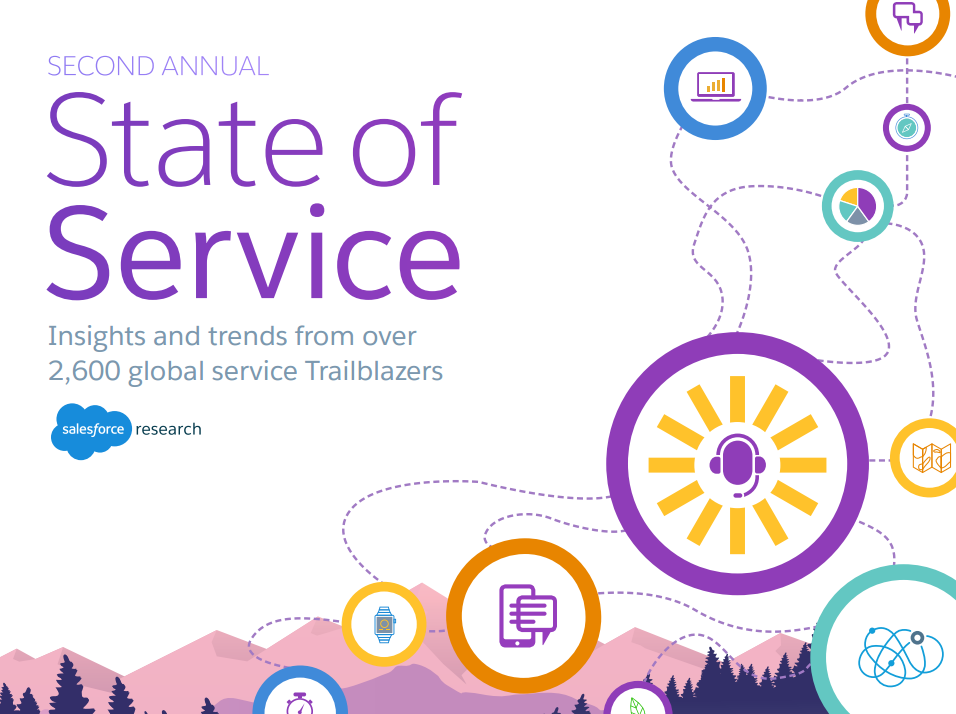 SECOND ANNUAL
State of Service

Insights and trends from over 2,600 global service Trailblazers

salesforce research